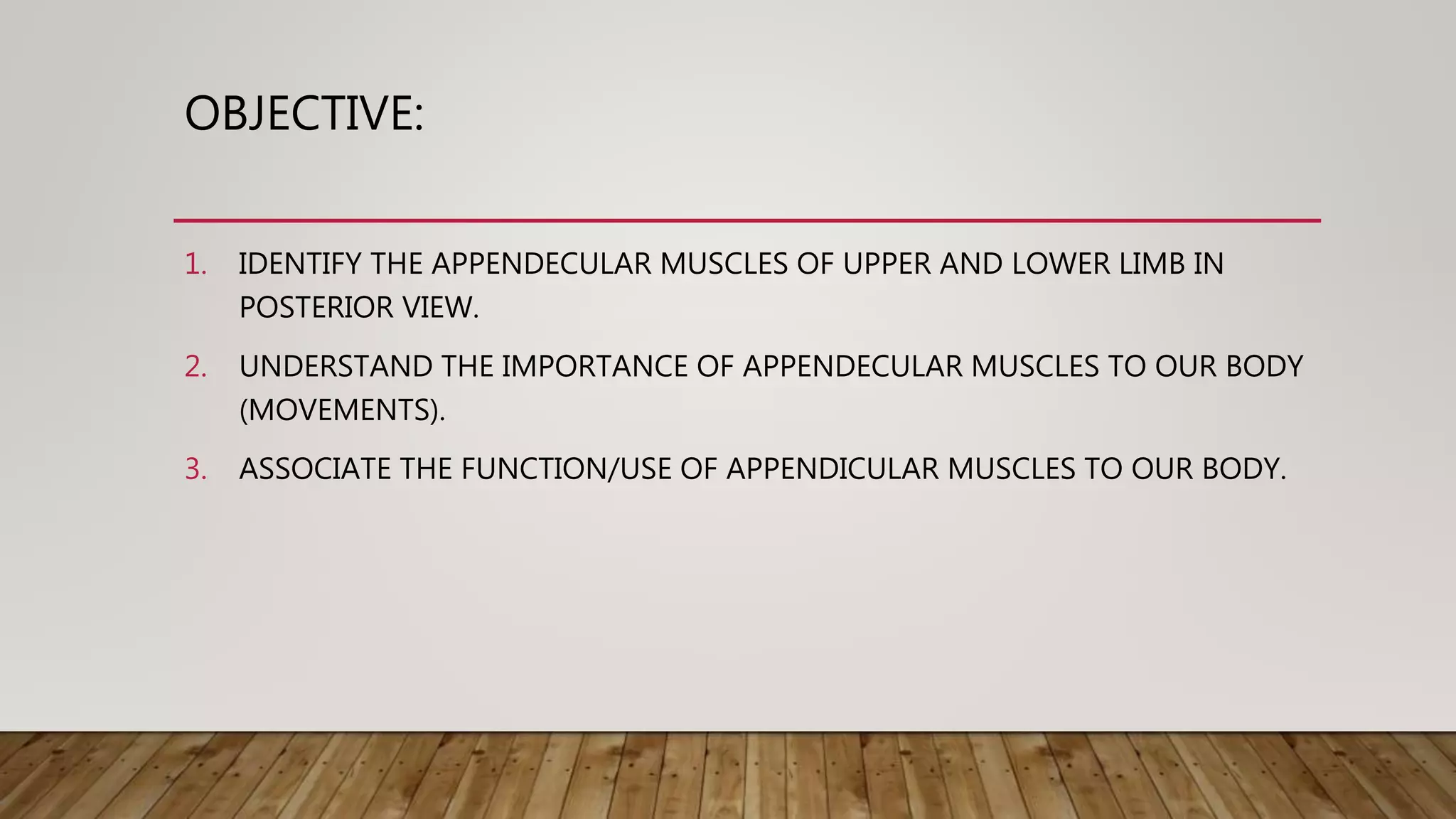 OBJECTIVE:

1. IDENTIFY THE APPENDECULAR MUSCLES OF UPPER AND LOWER LIMB IN POSTERIOR VIEW.

2. UNDERSTAND THE IMPORTANCE OF APPENDECULAR MUSCLES TO OUR BODY (MOVEMENTS).

3. ASSOCIATE THE FUNCTION/USE OF APPENDICULAR MUSCLES TO OUR BODY.